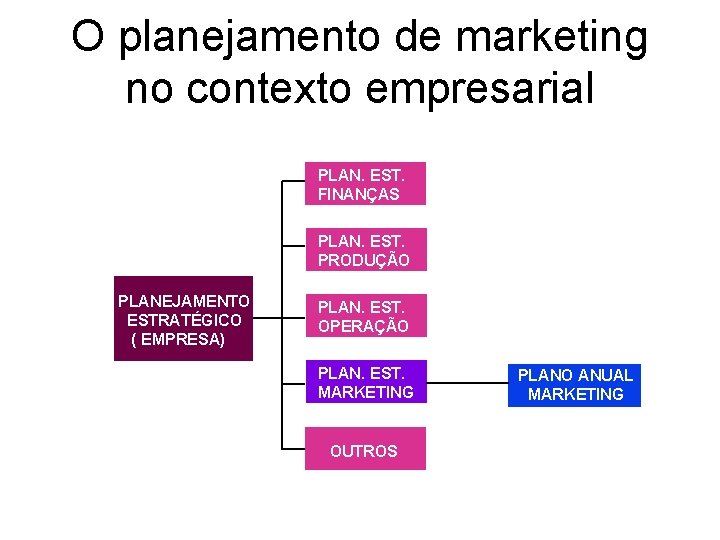 O planejamento de marketing no contexto empresarial

PLANEJAMENTO ESTRATÉGICO ( EMPRESA)

PLAN. EST. FINANÇAS

PLAN. EST. PRODUÇÃO

PLAN. EST. OPERAÇÃO

PLAN. EST. MARKETING

OUTROS

PLANO ANUAL MARKETING